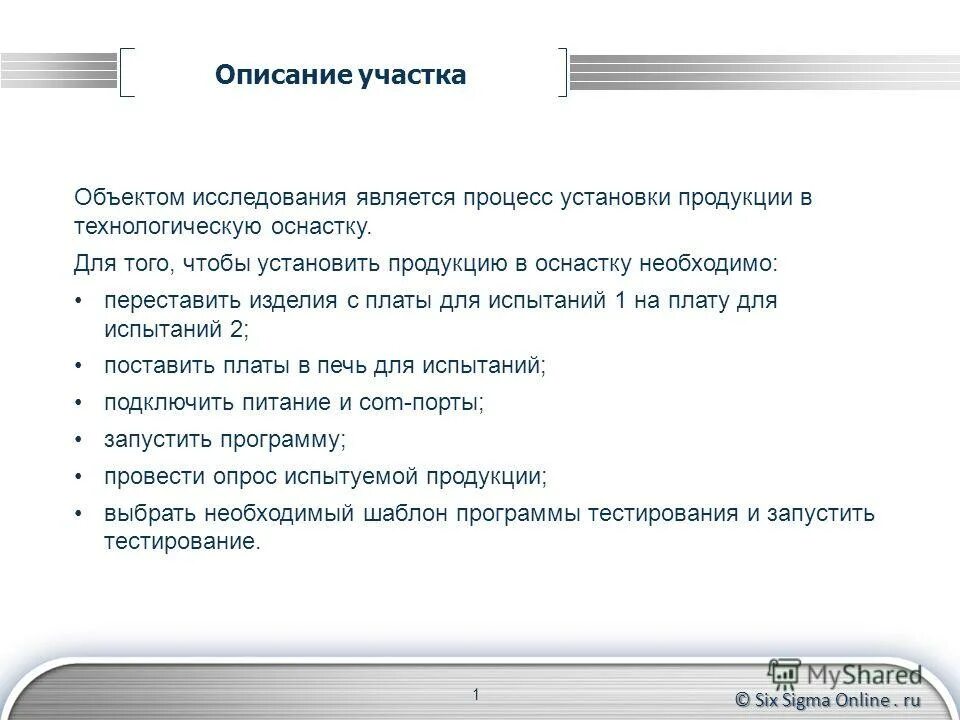 Описание участка

Объектом исследования является процесс установки продукции в технологическую оснастку.

Для того, чтобы установить продукцию в оснастку необходимо:

• переставить изделия с платы для испытаний 1 на плату для испытаний 2;
• поставить платы в печь для испытаний;
• подключить питание и com-порты;
• запустить программу;
• провести опрос испытуемой продукции;
• выбрать необходимый шаблон программы тестирования и запустить тестирование.

1

MyShared

© Six Sigma Online . ru